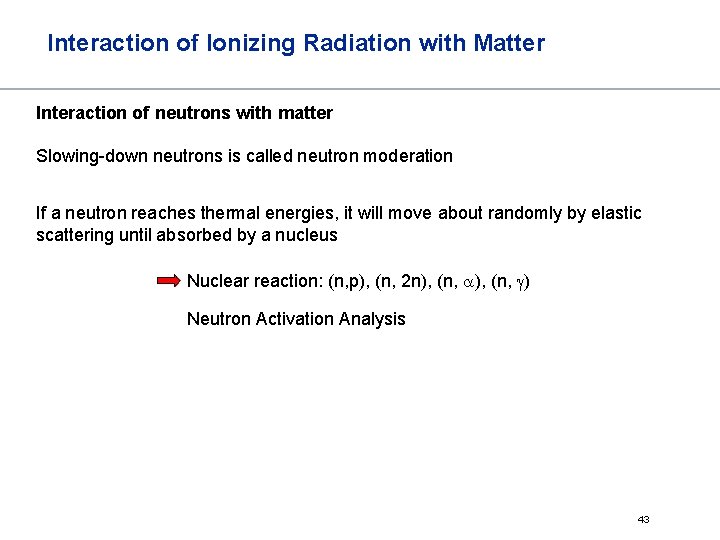 Interaction of Ionizing Radiation with Matter

Interaction of neutrons with matter

Slowing-down neutrons is called neutron moderation

If a neutron reaches thermal energies, it will move about randomly by elastic scattering until absorbed by a nucleus

Nuclear reaction: (n,p), (n, 2n), (n, $\alpha$), (n, $\gamma$)

Neutron Activation Analysis

43